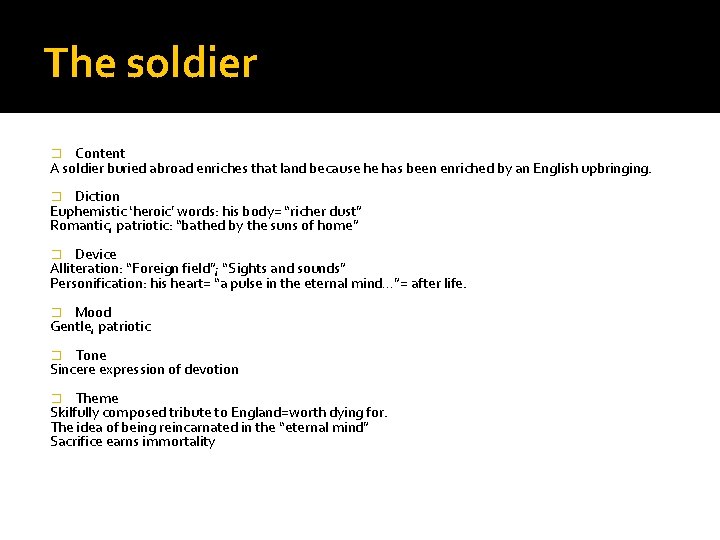 The soldier

Content
A soldier buried abroad enriches that land because he has been enriched by an English upbringing.

Diction
Euphemistic 'heroic' words: his body= "richer dust"
Romantic, patriotic: "bathed by the suns of home"

Device
Alliteration: "Foreign field"; "Sights and sounds"
Personification: his heart= "a pulse in the eternal mind…"= after life.

Mood
Gentle, patriotic

Tone
Sincere expression of devotion

Theme
Skilfully composed tribute to England=worth dying for.
The idea of being reincarnated in the "eternal mind"
Sacrifice earns immortality